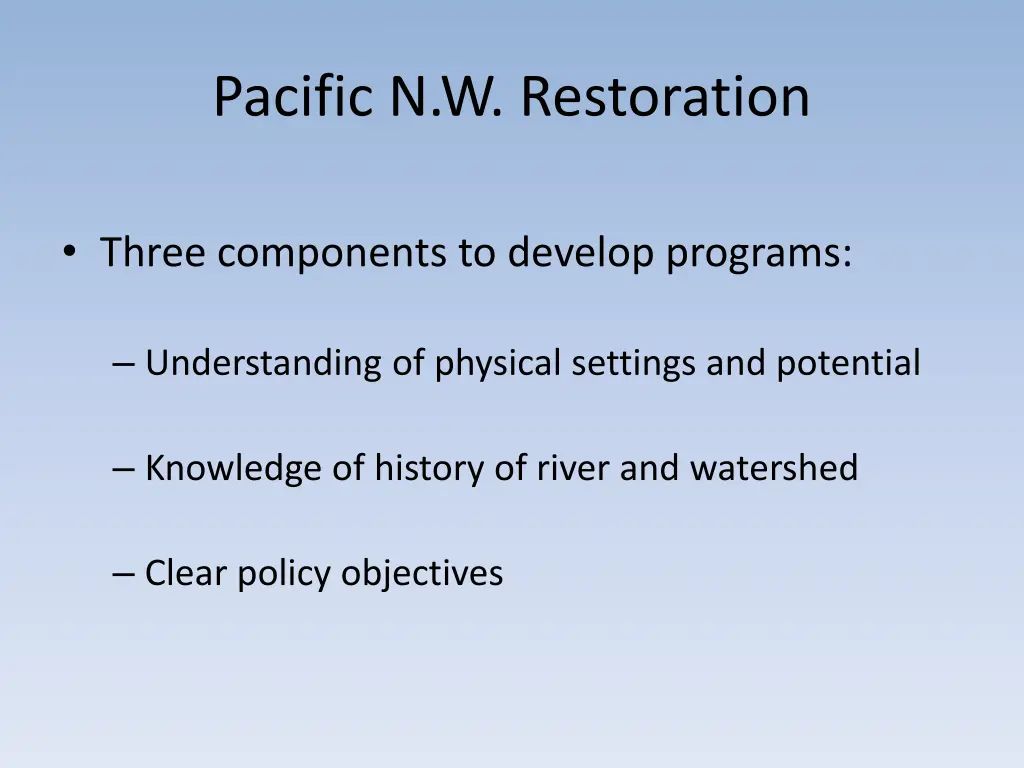 Pacific N.W. Restoration

• Three components to develop programs:

– Understanding of physical settings and potential

– Knowledge of history of river and watershed

– Clear policy objectives